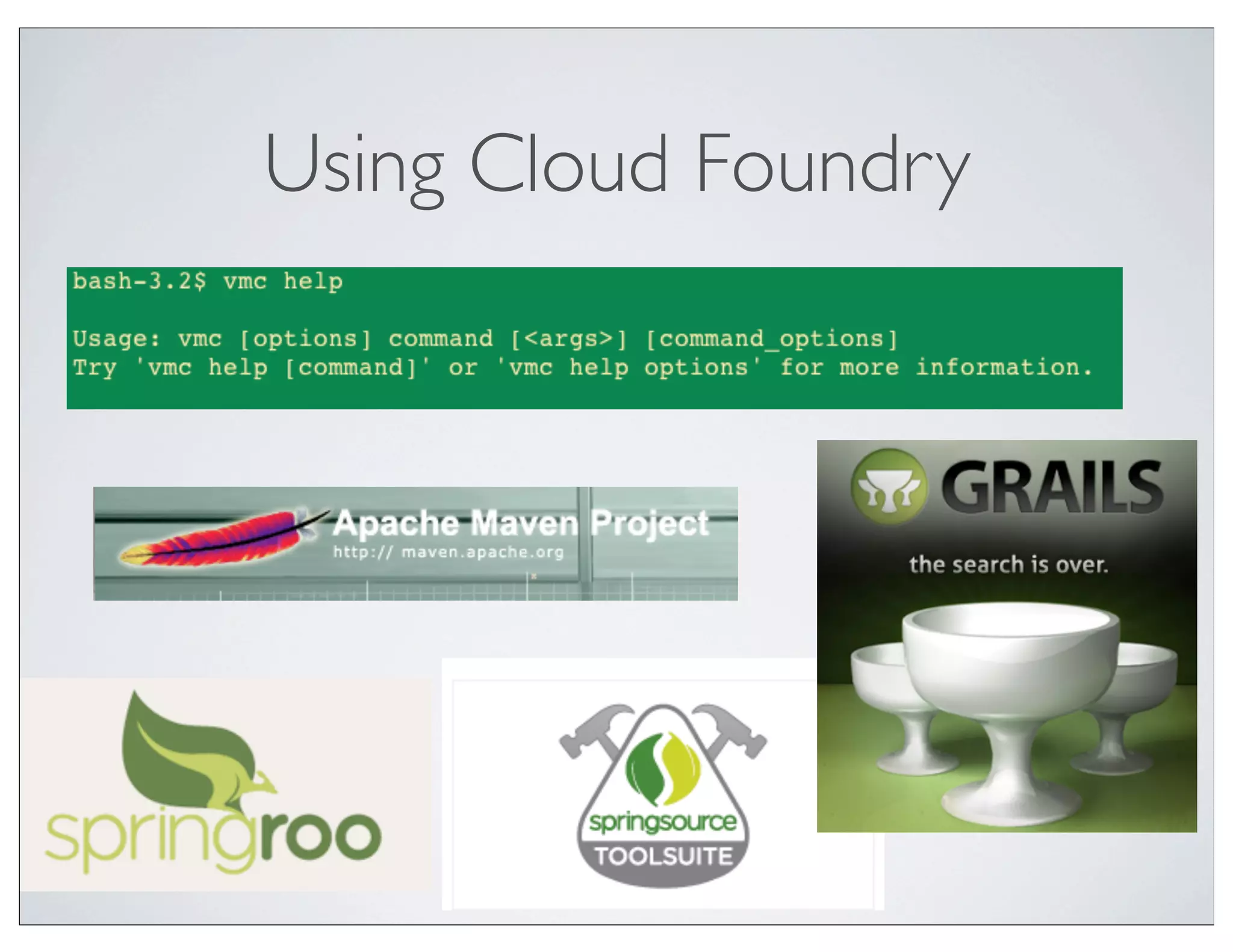 Using Cloud Foundry

bash-3.2$ vmc help

Usage: vmc [options] command [<args>] [command_options]
Try 'vmc help [command]' or 'vmc help options' for more information.

Apache Maven Project
http:// maven.apache.org

GRAILS
the search is over.

springroo

springsource
TOOLSUITE